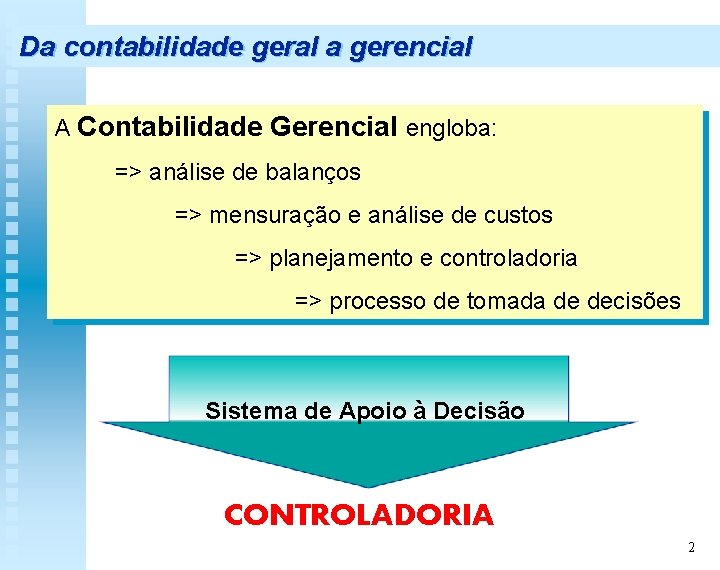 Da contabilidade geral a gerencial

A Contabilidade Gerencial engloba:

=> análise de balanços

=> mensuração e análise de custos

=> planejamento e controladoria

=> processo de tomada de decisões

Sistema de Apoio à Decisão

CONTROLADORIA

2